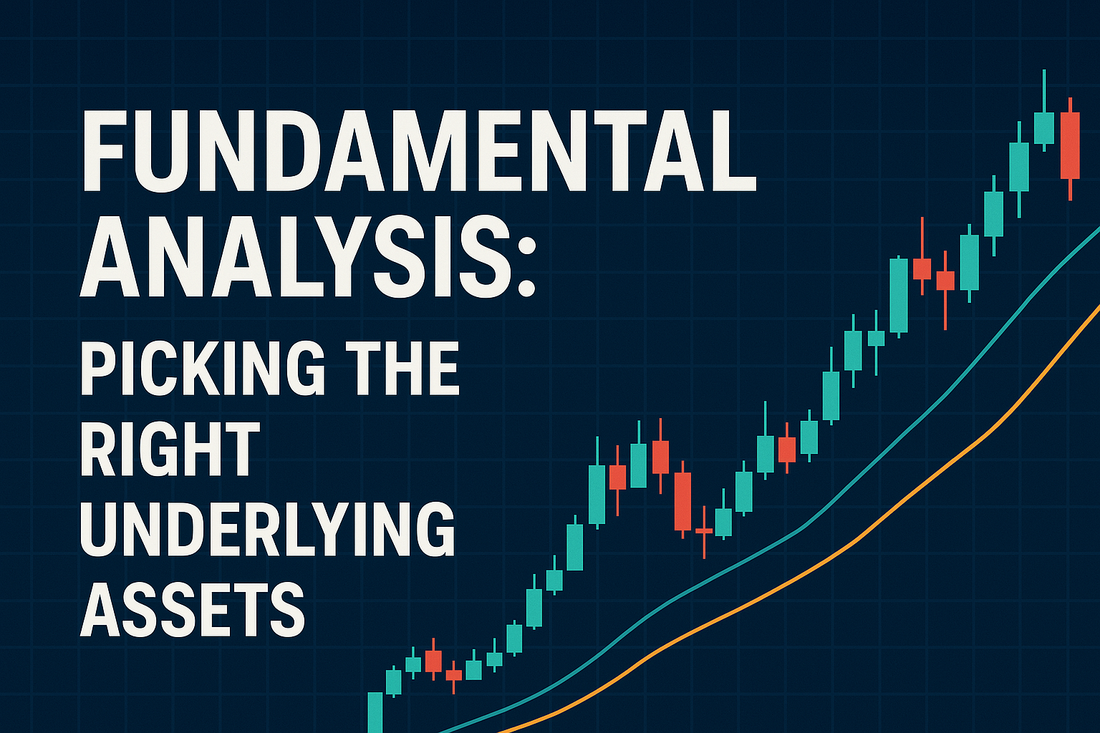 FUNDAMENTAL ANALYSIS:

PICKING THE RIGHT UNDERLYING ASSETS